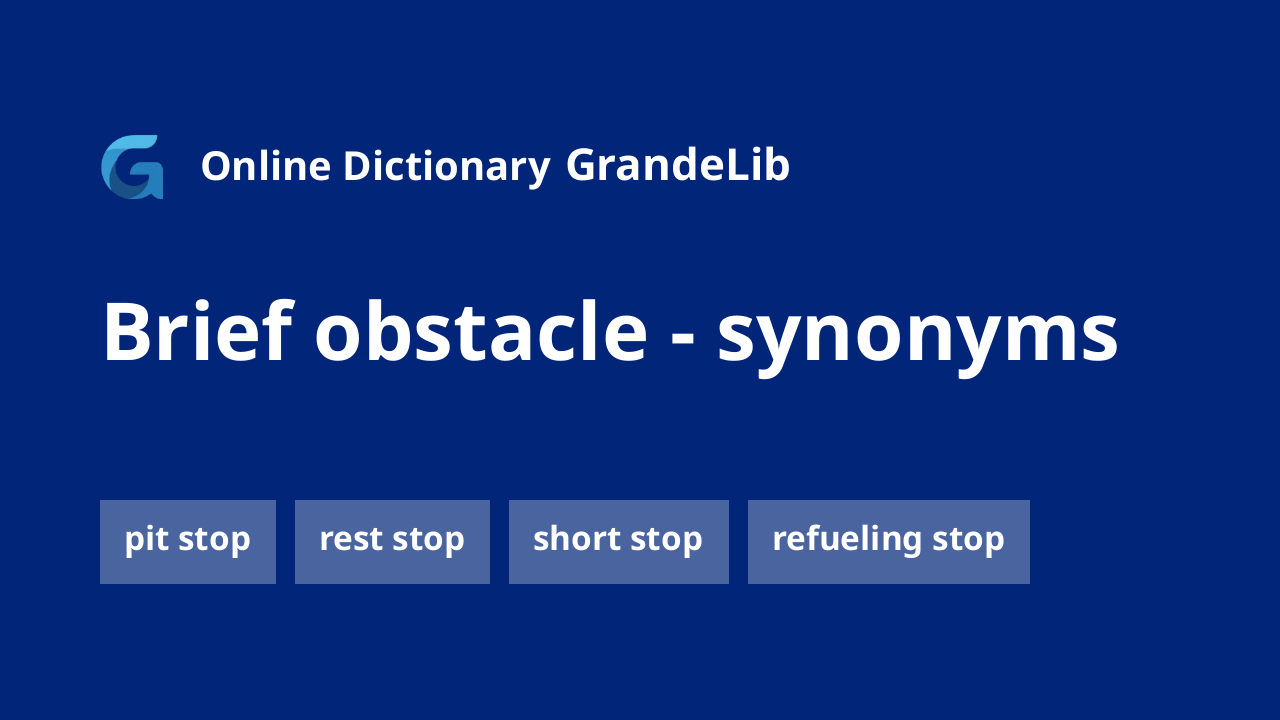 Online Dictionary GrandeLib

Brief obstacle - synonyms

pit stop

rest stop

short stop

refueling stop